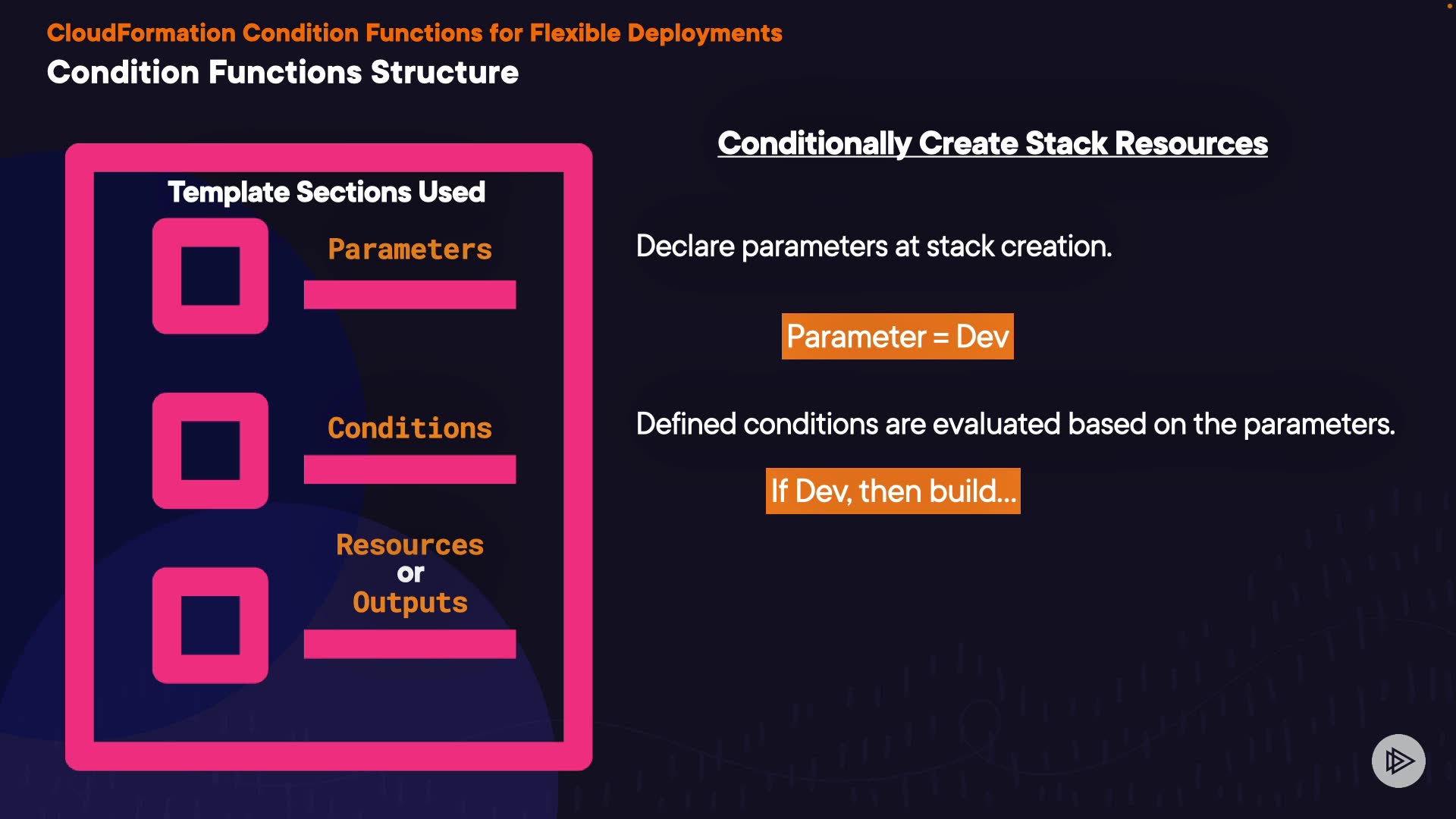 CloudFormation Condition Functions for Flexible Deployments
Condition Functions Structure

Template Sections Used

Parameters

Conditions

Resources
or
Outputs

Conditionally Create Stack Resources

Declare parameters at stack creation.

Parameter = Dev

Defined conditions are evaluated based on the parameters.

If Dev, then build...